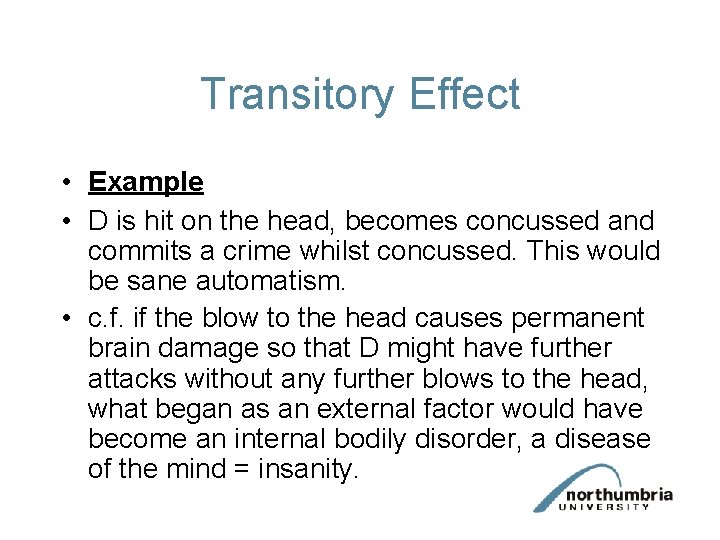 Transitory Effect

• Example

• D is hit on the head, becomes concussed and commits a crime whilst concussed. This would be sane automatism.

• c.f. if the blow to the head causes permanent brain damage so that D might have further attacks without any further blows to the head, what began as an external factor would have become an internal bodily disorder, a disease of the mind = insanity.

northumbria UNIVERSITY